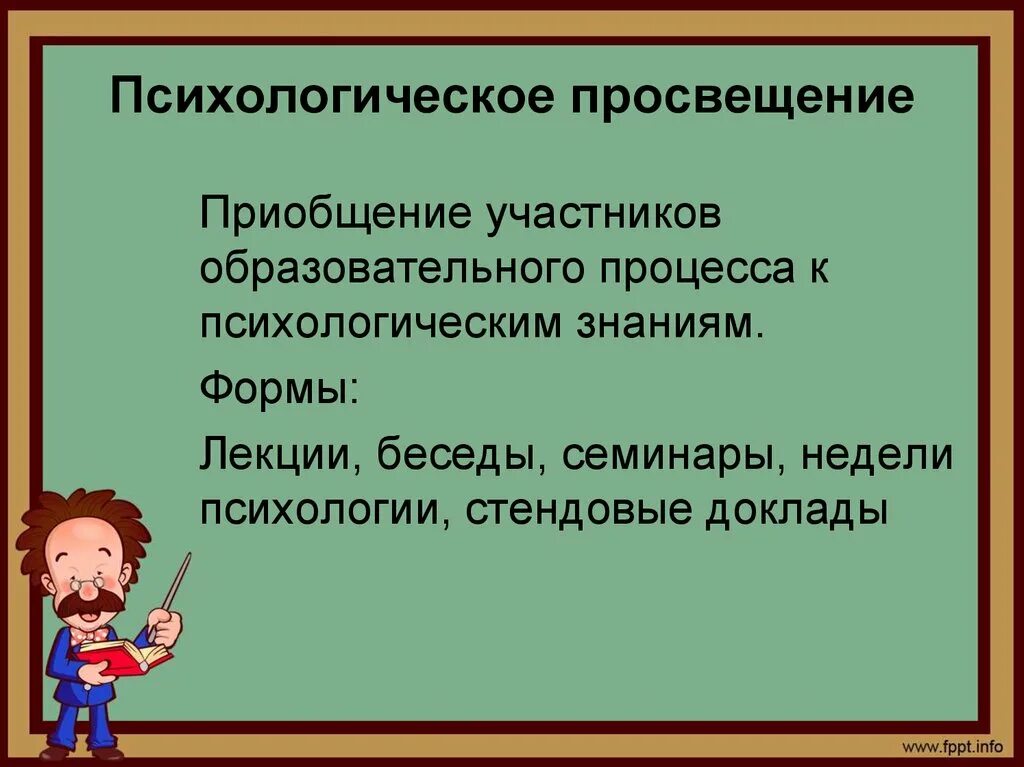 Психологическое просвещение

Приобщение участников образовательного процесса к психологическим знаниям.

Формы:

Лекции, беседы, семинары, недели психологии, стендовые доклады

www.fppt.info